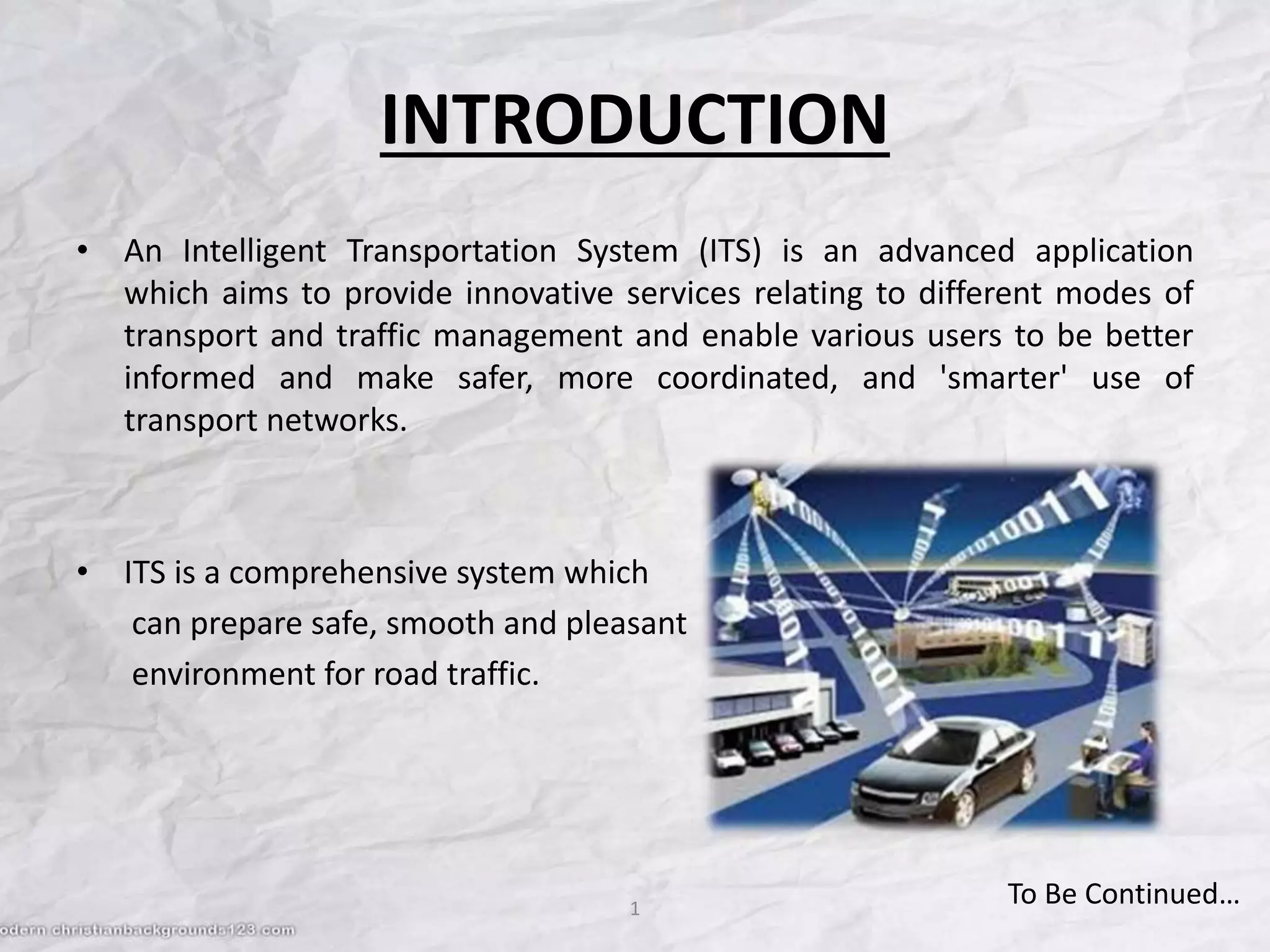 INTRODUCTION

• An Intelligent Transportation System (ITS) is an advanced application which aims to provide innovative services relating to different modes of transport and traffic management and enable various users to be better informed and make safer, more coordinated, and 'smarter' use of transport networks.

• ITS is a comprehensive system which can prepare safe, smooth and pleasant environment for road traffic.

To Be Continued…

1

odern christianbackgrounds123.com